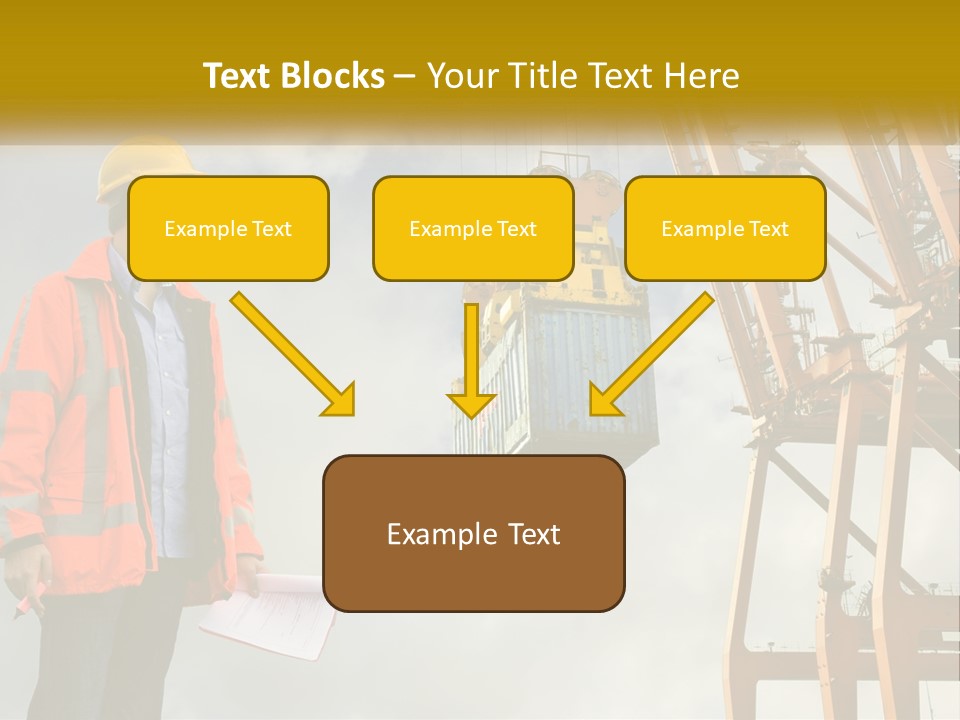 Text Blocks – Your Title Text Here

Example Text

Example Text

Example Text

Example Text